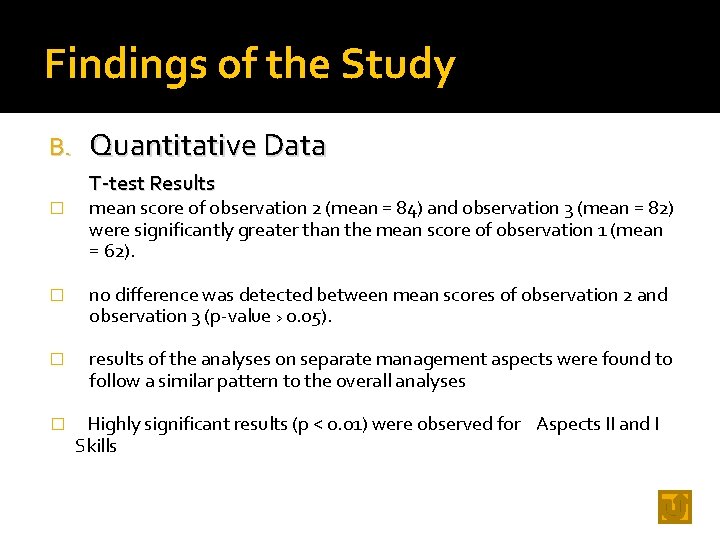 Findings of the Study

B. Quantitative Data

T-test Results

□ mean score of observation 2 (mean = 84) and observation 3 (mean = 82) were significantly greater than the mean score of observation 1 (mean = 62).

□ no difference was detected between mean scores of observation 2 and observation 3 (p-value > 0.05).

□ results of the analyses on separate management aspects were found to follow a similar pattern to the overall analyses

□ Highly significant results (p < 0.01) were observed for Aspects II and I Skills